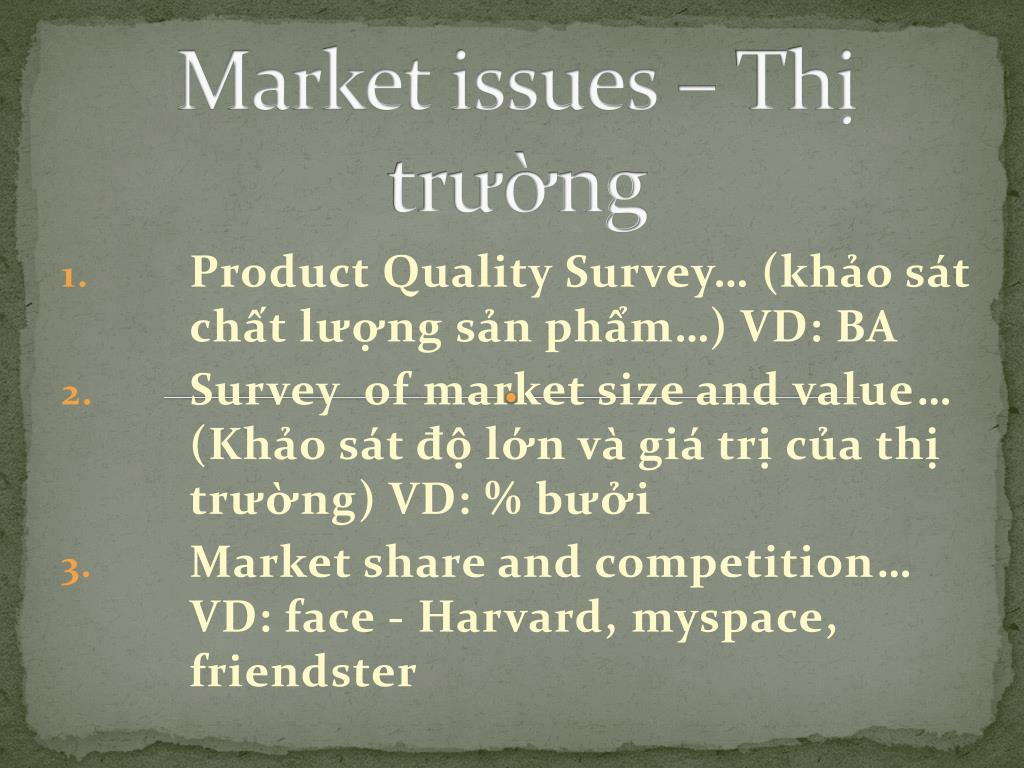 Market issues – Thị trường

1. Product Quality Survey… (khảo sát chất lượng sản phẩm…) VD: BA
2. Survey of market size and value… (Khảo sát độ lớn và giá trị của thị trường) VD: % bưởi
3. Market share and competition… VD: face - Harvard, myspace, friendster